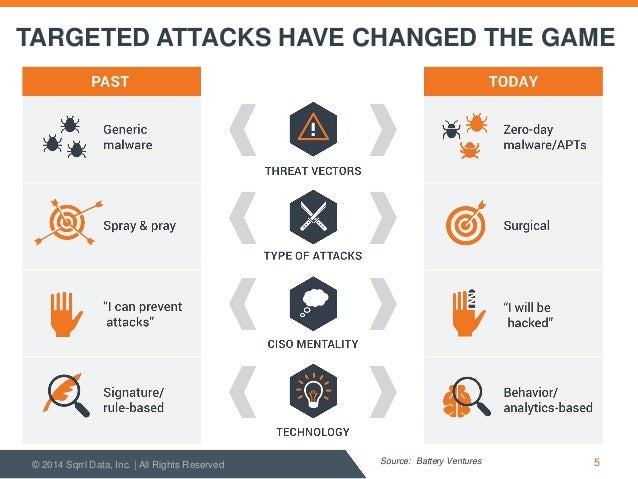 TARGETED ATTACKS HAVE CHANGED THE GAME

PAST

Generic malware

Spray & pray

"I can prevent attacks"

Signature/ rule-based

THREAT VECTORS

TYPE OF ATTACKS

CISO MENTALITY

TECHNOLOGY

TODAY

Zero-day malware/APTs

Surgical

"I will be hacked"

Behavior/ analytics-based

© 2014 Sqrrl Data, Inc. | All Rights Reserved

Source: Battery Ventures

5